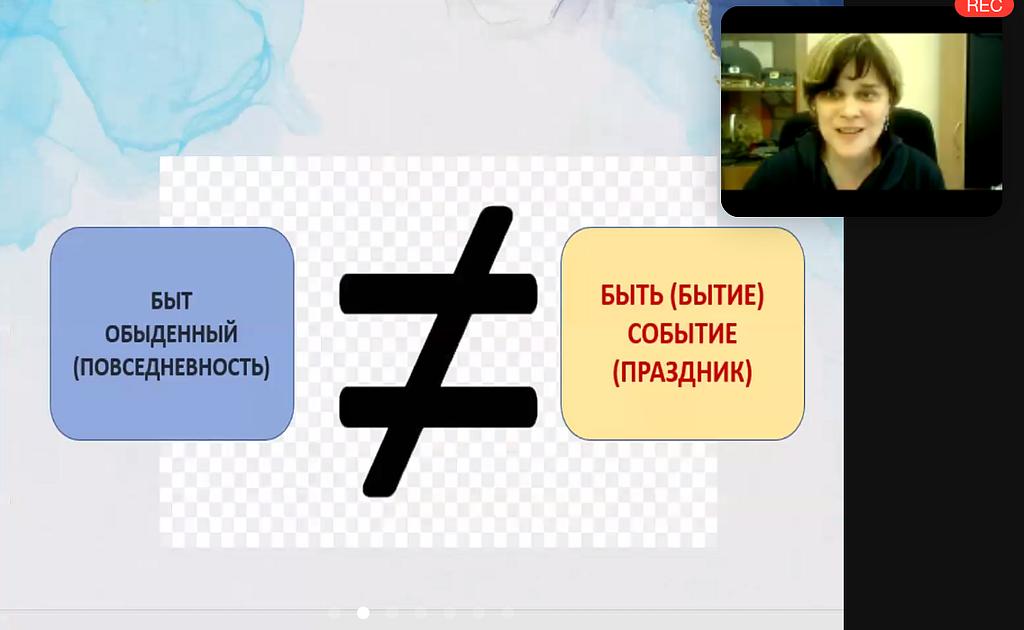 REC

БЫТ
ОБЫДЕННЫЙ
(ПОВСЕДНЕВНОСТЬ)

$\neq$

БЫТЬ (БЫТИЕ)
СОБЫТИЕ
(ПРАЗДНИК)